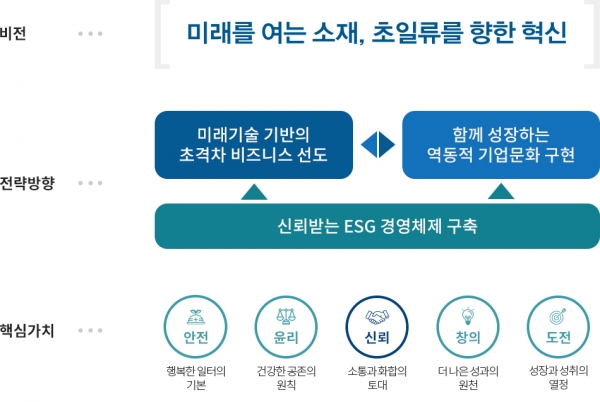 비전

미래를 여는 소재, 초일류를 향한 혁신

전략방향

미래기술 기반의 초격차 비즈니스 선도

함께 성장하는 역동적 기업문화 구현

신뢰받는 ESG 경영체제 구축

핵심가치

안전
행복한 일터의 기본

윤리
건강한 공존의 원칙

신뢰
소통과 화합의 토대

창의
더 나은 성과의 원천

도전
성장과 성취의 열정